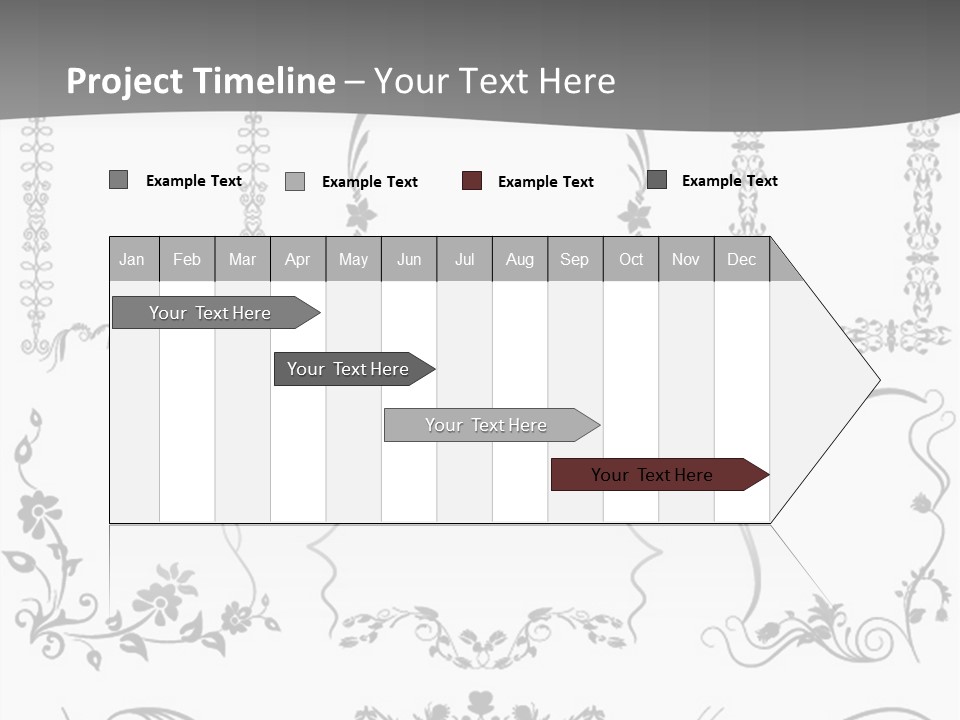 Project Timeline – Your Text Here

Example Text Example Text Example Text Example Text

| Jan | Feb | Mar | Apr | May | Jun | Jul | Aug | Sep | Oct | Nov | Dec |
|---|---|---|---|---|---|---|---|---|---|---|---|

Your Text Here

Your Text Here

Your Text Here

Your Text Here